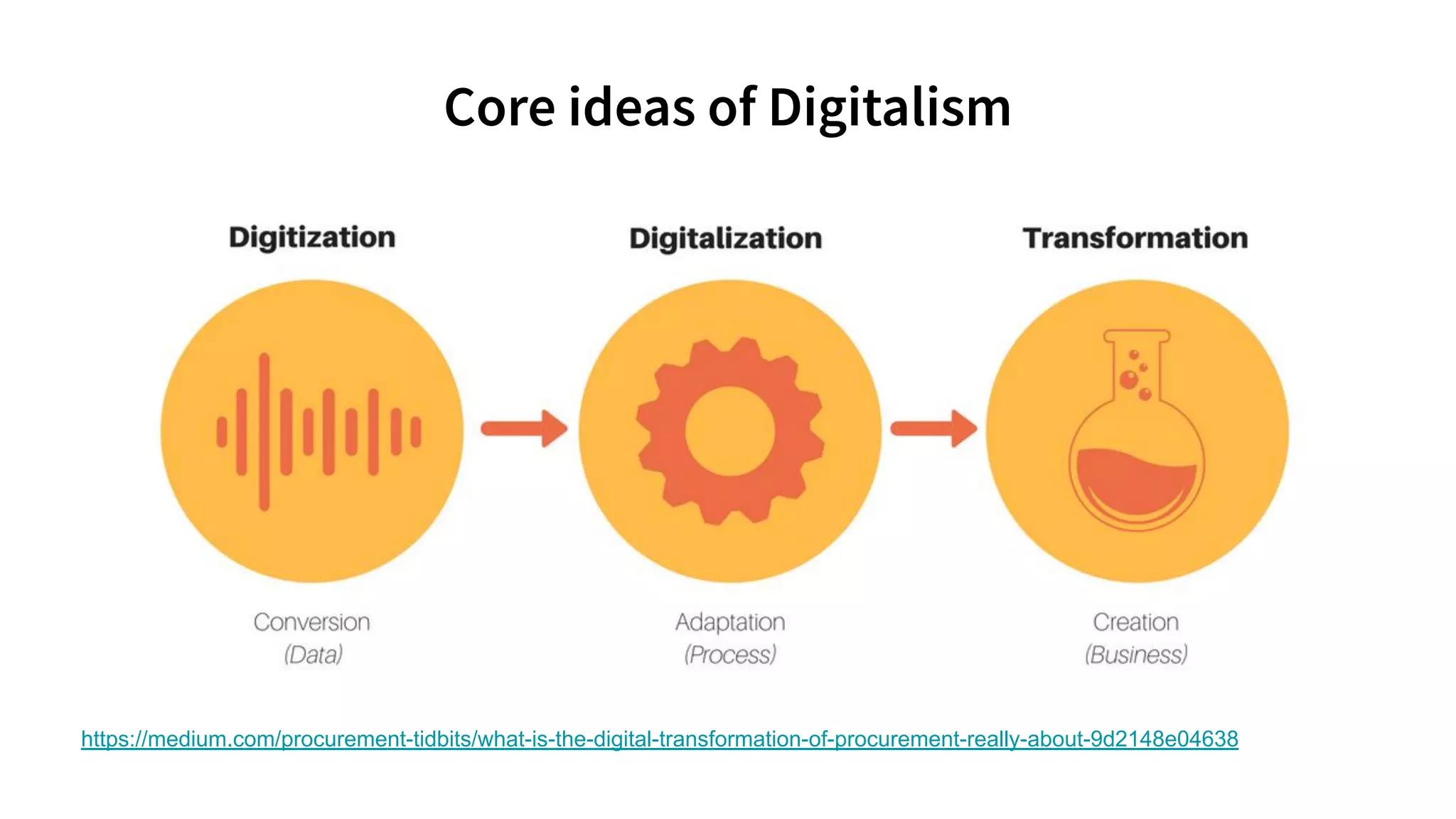 Core ideas of Digitalism

Digitization

Conversion
(Data)

Digitalization

Adaptation
(Process)

Transformation

Creation
(Business)

https://medium.com/procurement-tidbits/what-is-the-digital-transformation-of-procurement-really-about-9d2148e04638